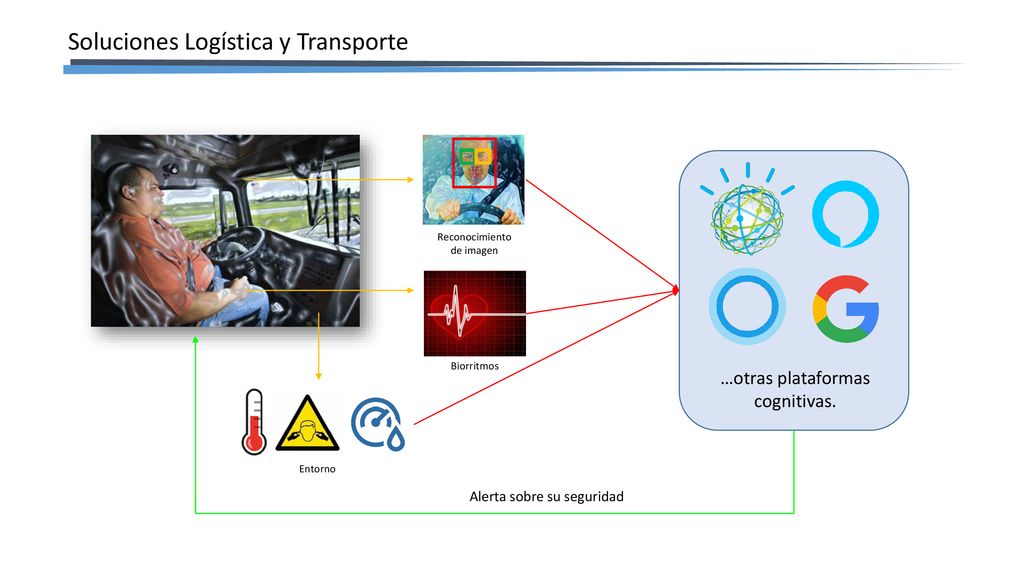 Soluciones Logística y Transporte

Reconocimiento de imagen

Biorritmos

Entorno

…otras plataformas cognitivas.

Alerta sobre su seguridad